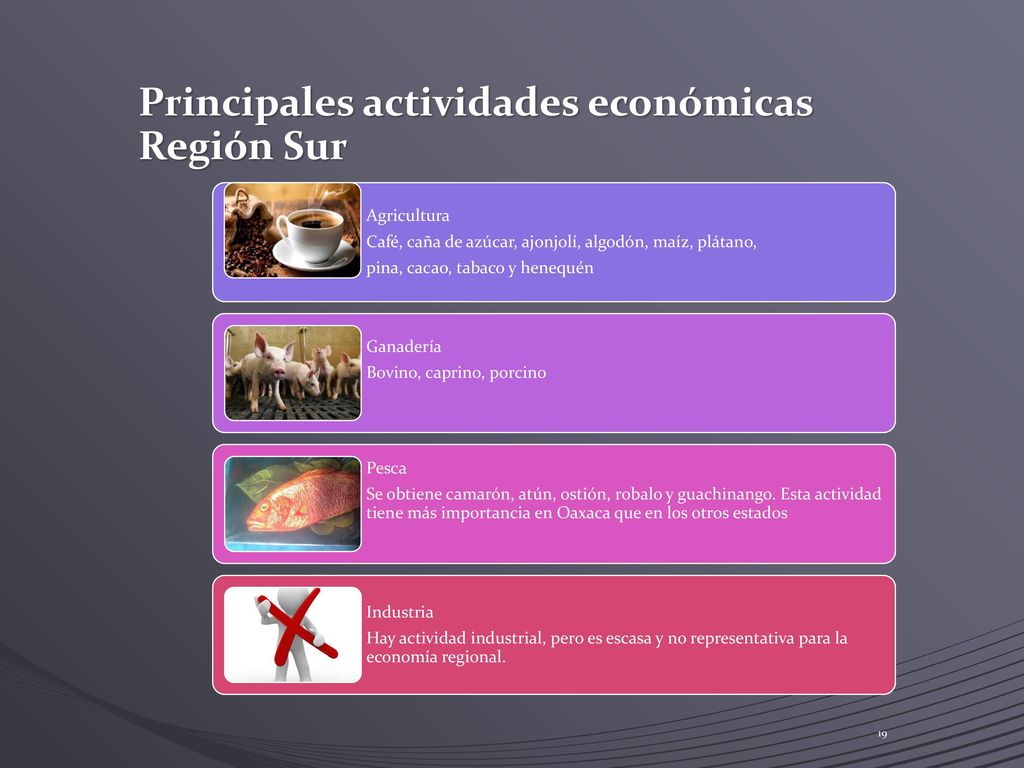 Principales actividades económicas Región Sur

Agricultura
Café, caña de azúcar, ajonjolí, algodón, maíz, plátano, pina, cacao, tabaco y henequén

Ganadería
Bovino, caprino, porcino

Pesca
Se obtiene camarón, atún, ostión, robalo y guachinango. Esta actividad tiene más importancia en Oaxaca que en los otros estados

Industria
Hay actividad industrial, pero es escasa y no representativa para la economía regional.

19